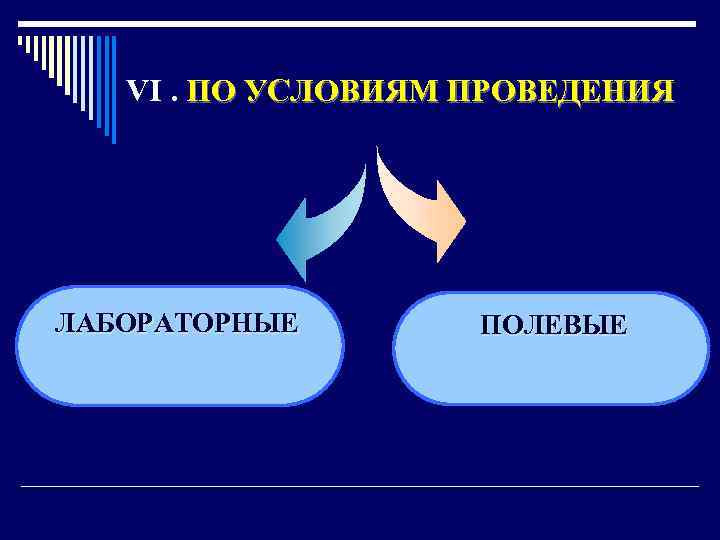 VI . ПО УСЛОВИЯМ ПРОВЕДЕНИЯ

ЛАБОРАТОРНЫЕ

ПОЛЕВЫЕ